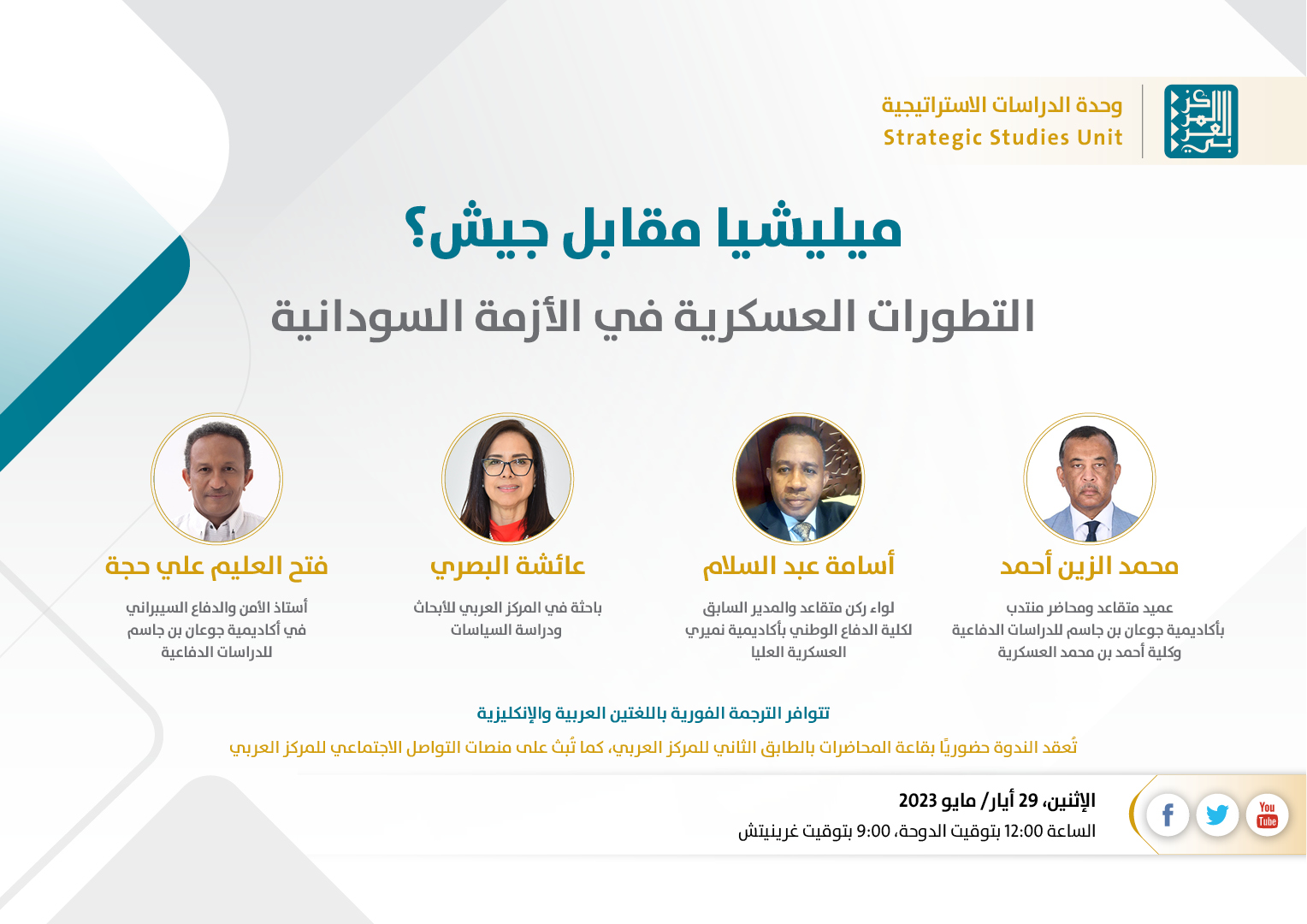 المركز العربي

وحدة الدراسات الاستراتيجية
Strategic Studies Unit

ميليشيا مقابل جيش؟
التطورات العسكرية في الأزمة السودانية

محمد الزين أحمد
عميد متقاعد ومحاضر منتدب بأكاديمية جوعان بن جاسم للدراسات الدفاعية وكلية أحمد بن محمد العسكرية

أسامة عبد السلام
لواء ركن متقاعد والمدير السابق لكلية الدفاع الوطني بأكاديمية نميري العسكرية العليا

عائشة البصري
باحثة في المركز العربي للأبحاث ودراسة السياسات

فتح العليم علي حجة
أستاذ الأمن والدفاع السيبراني في أكاديمية جوعان بن جاسم للدراسات الدفاعية

تتوافر الترجمة الفورية باللغتين العربية والإنكليزية

تُعقد الندوة حضوريًا بقاعة المحاضرات بالطابق الثاني للمركز العربي، كما تُبث على منصات التواصل الاجتماعي للمركز العربي

الإثنين، 29 أيار/ مايو 2023
الساعة 12:00 بتوقيت الدوحة، 9:00 بتوقيت غرينيتش

You Tube